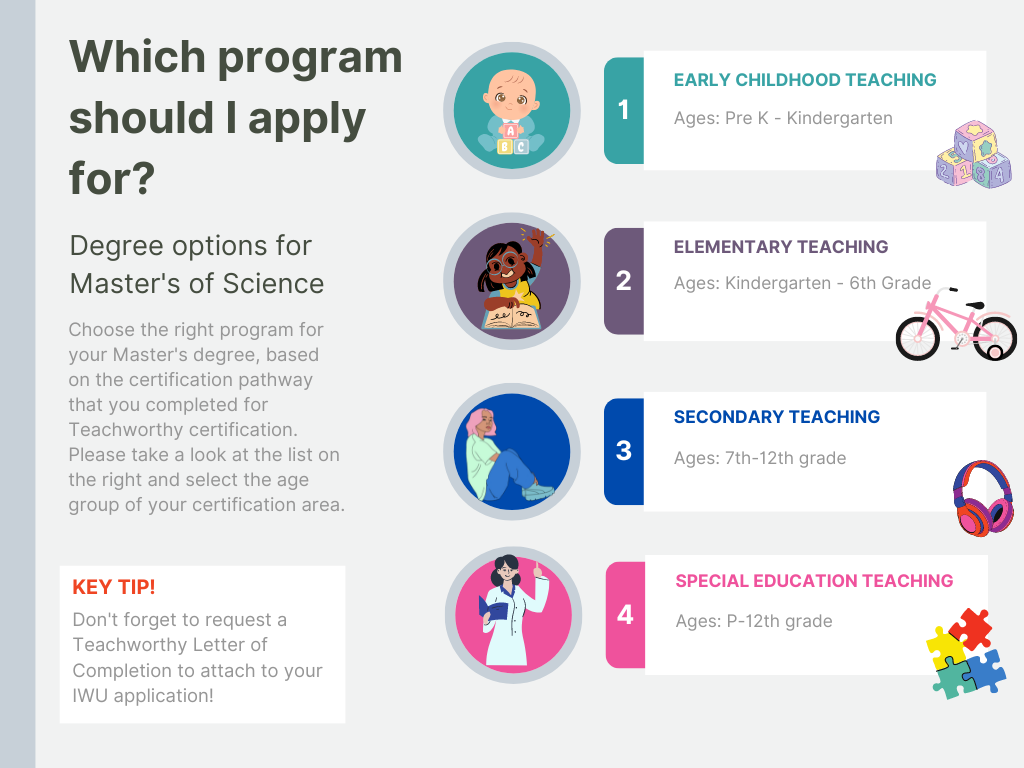 Which program should I apply for?

Degree options for Master's of Science

Choose the right program for your Master's degree, based on the certification pathway that you completed for Teachworthy certification. Please take a look at the list on the right and select the age group of your certification area.

KEY TIP!

Don't forget to request a Teachworthy Letter of Completion to attach to your IWU application!

A
B C

1
EARLY CHILDHOOD TEACHING
Ages: Pre K - Kindergarten

2
ELEMENTARY TEACHING
Ages: Kindergarten - 6th Grade

3
SECONDARY TEACHING
Ages: 7th-12th grade

4
SPECIAL EDUCATION TEACHING
Ages: P-12th grade